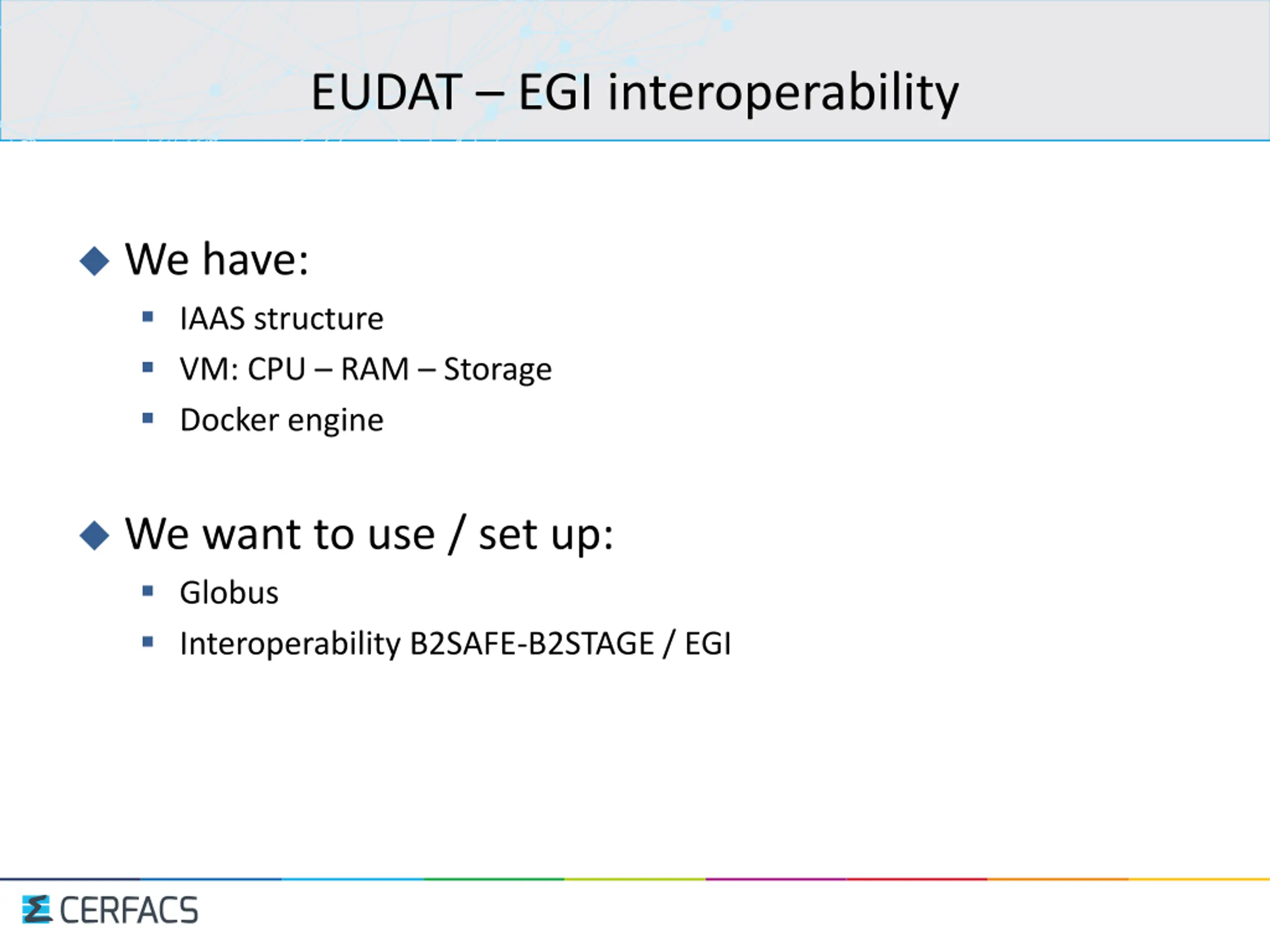 EUDAT – EGI interoperability

We have:

IAAS structure

VM: CPU – RAM – Storage

Docker engine

We want to use / set up:

Globus

Interoperability B2SAFE-B2STAGE / EGI

CERFACS